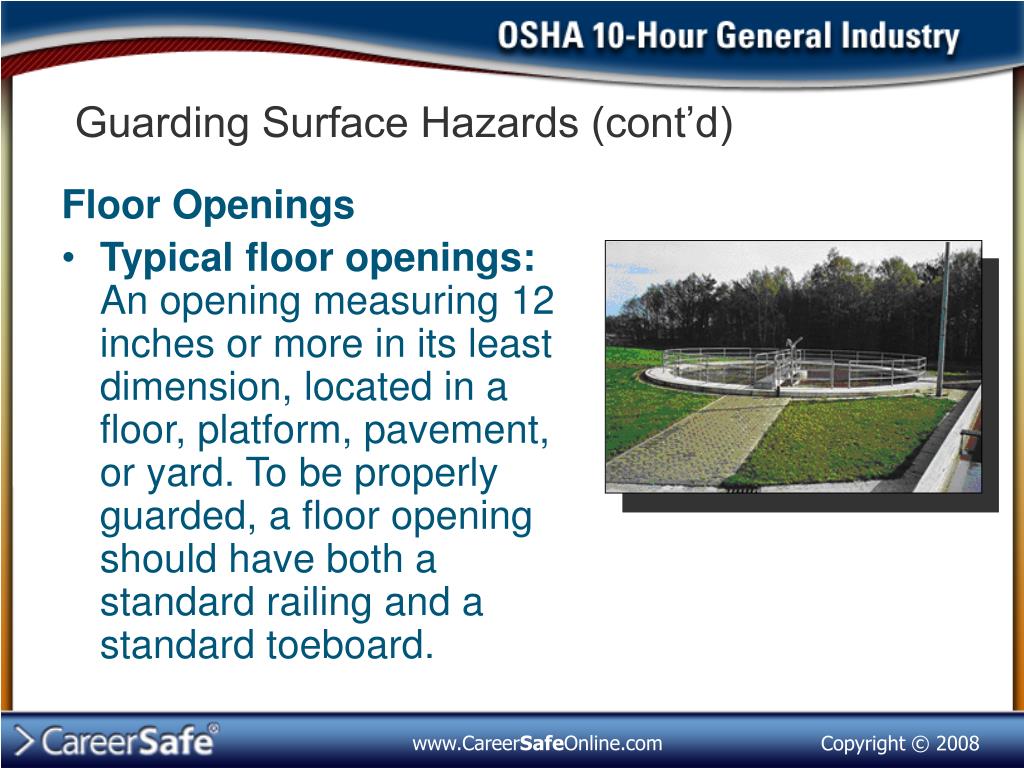 OSHA 10-Hour General Industry

Guarding Surface Hazards (cont'd)

Floor Openings

• Typical floor openings: An opening measuring 12 inches or more in its least dimension, located in a floor, platform, pavement, or yard. To be properly guarded, a floor opening should have both a standard railing and a standard toeboard.

CareerSafe®

www.CareerSafeOnline.com

Copyright © 2008